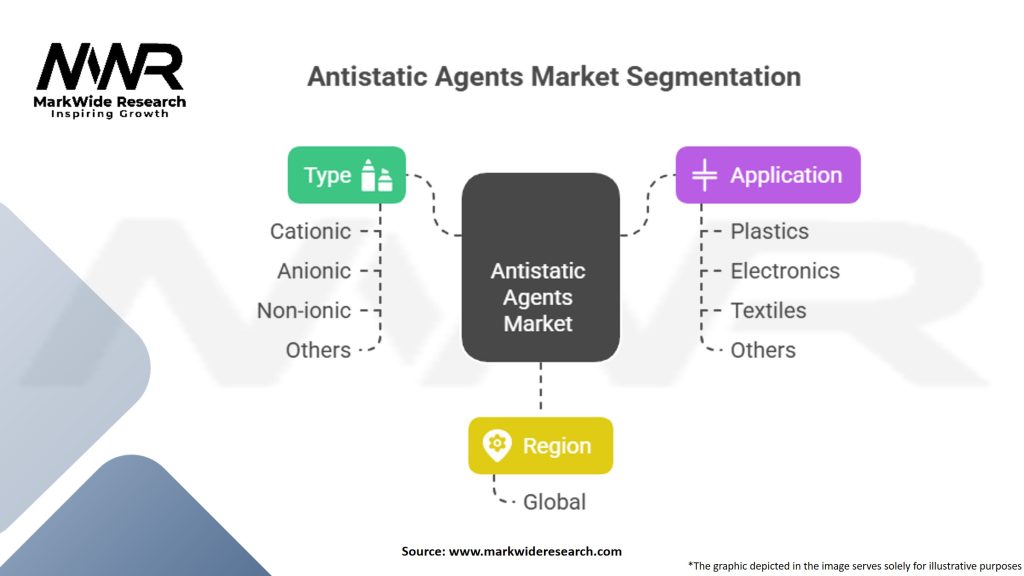 MWR
MarkWide Research
Inspiring Growth

Antistatic Agents Market Segmentation

Type
Cationic
Anionic
Non-ionic
Others

Antistatic Agents Market

Application
Plastics
Electronics
Textiles
Others

Region
Global

Source: www.markwideresearch.com

*The graphic depicted in the image serves solely for illustrative purposes